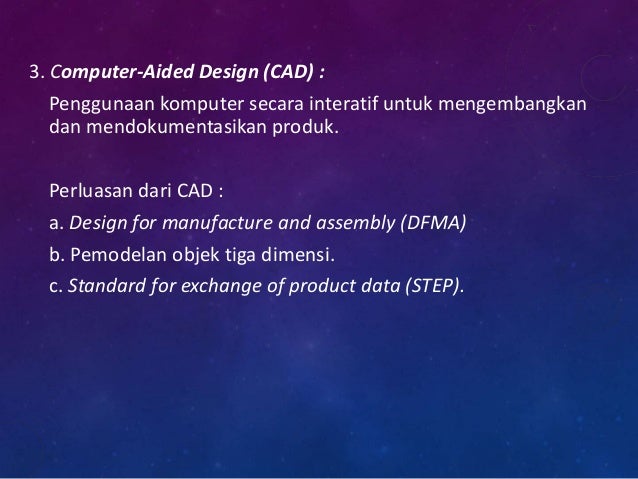 3. Computer-Aided Design (CAD) :

Penggunaan komputer secara interatif untuk mengembangkan dan mendokumentasikan produk.

Perluasan dari CAD :

a. Design for manufacture and assembly (DFMA)

b. Pemodelan objek tiga dimensi.

c. Standard for exchange of product data (STEP).